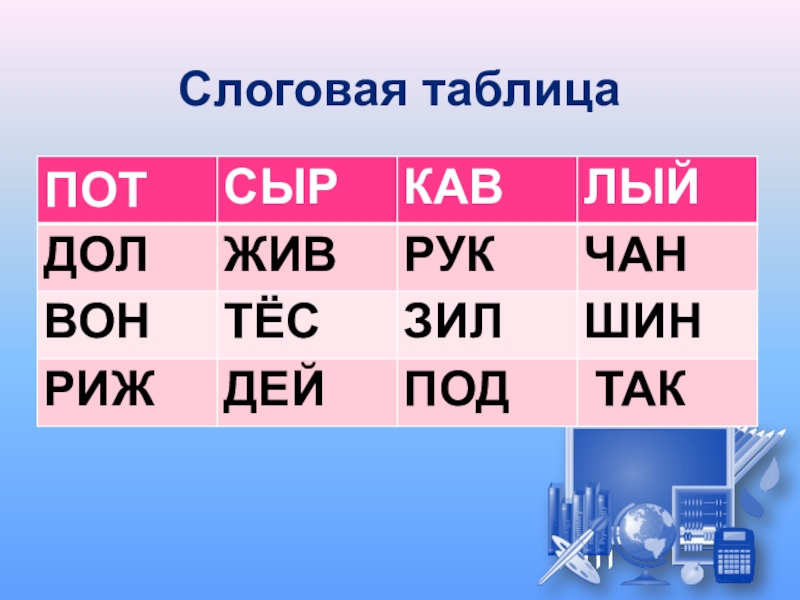 Слоговая таблица

| ПОТ | СЫР | КАВ | ЛЫЙ |
|---|---|---|---|
| ДОЛ | ЖИВ | РУК | ЧАН |
| ВОН | ТЁС | ЗИЛ | ШИН |
| РИЖ | ДЕЙ | ПОД | ТАК |